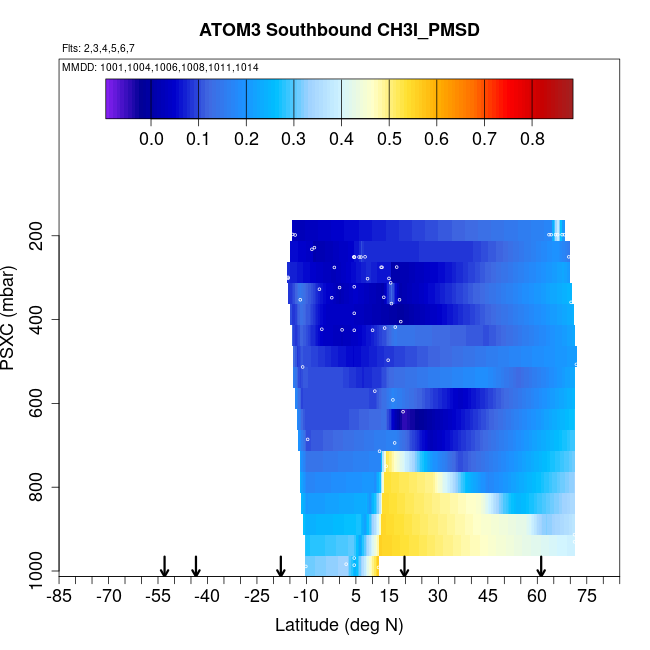 ATOM3 Southbound CH3I_PMSD
Flts: 2,3,4,5,6,7
MMDD: 1001,1004,1006,1008,1011,1014

0.0 0.1 0.2 0.3 0.4 0.5 0.6 0.7 0.8

PSXC (mbar)
200
400
600
800
1000

-85 -70 -55 -40 -25 -10 5 15 30 45 60 75
Latitude (deg N)